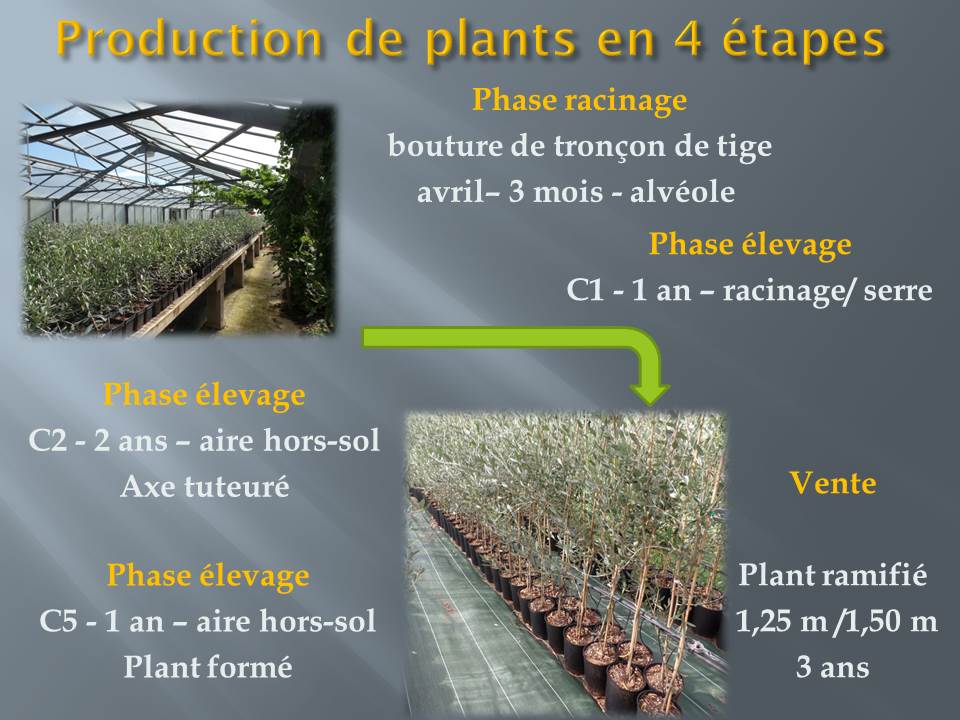 Production de plants en 4 étapes

Phase racinage
bouture de tronçon de tige
avril– 3 mois - alvéole

Phase élevage
C1 - 1 an – racinage/ serre

Phase élevage
C2 - 2 ans – aire hors-sol
Axe tuteuré

Phase élevage
C5 - 1 an – aire hors-sol
Plant formé

Vente

Plant ramifié
1,25 m /1,50 m
3 ans